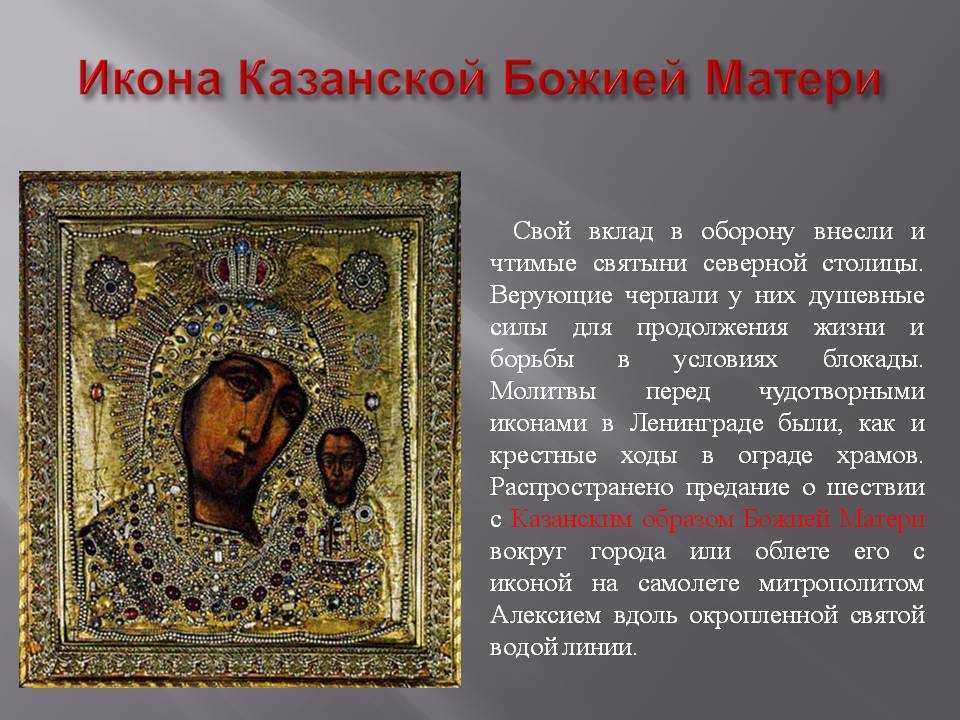 Икона Казанской Божией Матери

Свой вклад в оборону внесли и чтимые святыни северной столицы. Верующие черпали у них душевные силы для продолжения жизни и борьбы в условиях блокады. Молитвы перед чудотворными иконами в Ленинграде были, как и крестные ходы в ограде храмов. Распространено предание о шествии с Казанским образом Божией Матери вокруг города или облете его с иконой на самолете митрополитом Алексием вдоль окропленной святой водой линии.